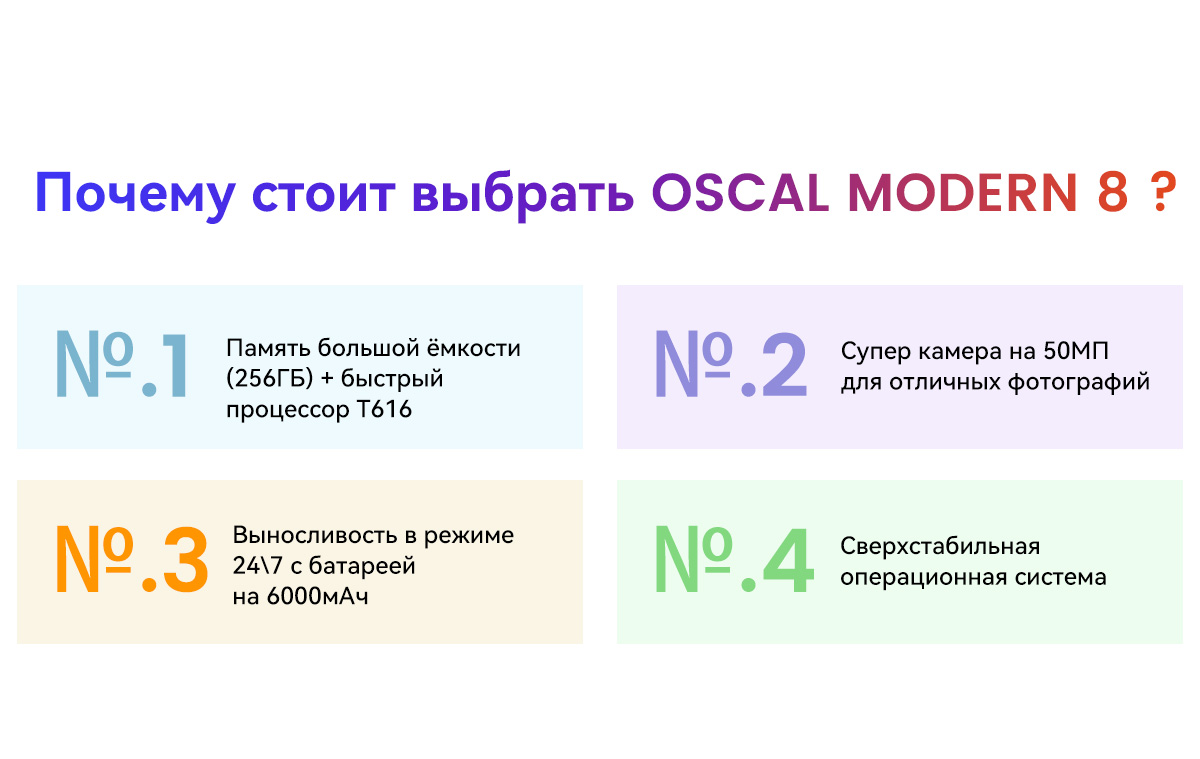 Почему стоит выбрать OSCAL MODERN 8 ?

№.1 Память большой ёмкости (256ГБ) + быстрый процессор T616

№.2 Супер камера на 50МП для отличных фотографий

№.3 Выносливость в режиме 24\7 с батареей на 6000мАч

№.4 Сверхстабильная операционная система